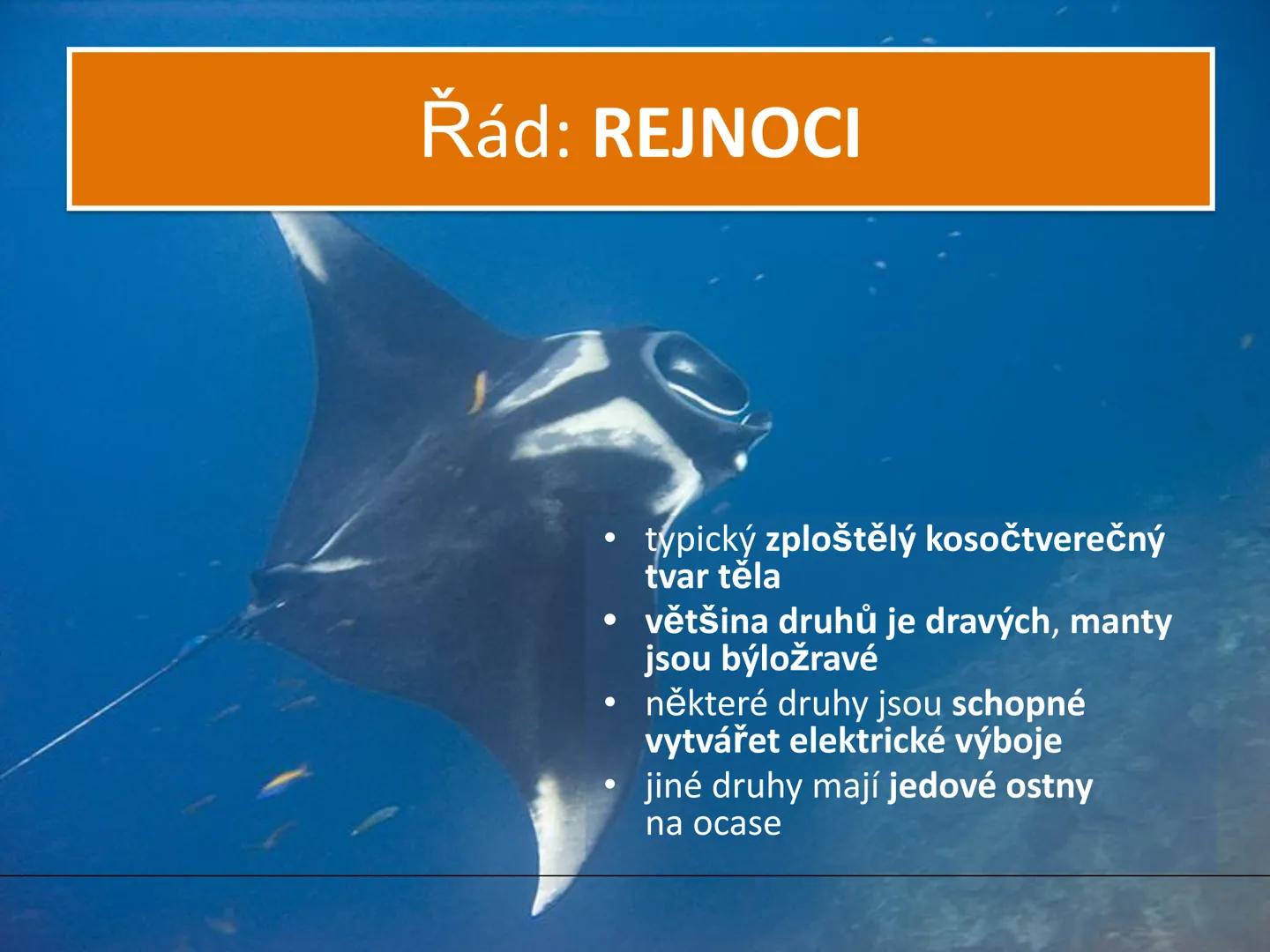 Řád: REJNOCI

• typický zploštělý kosočtverečný tvar těla
• většina druhů je dravých, manty jsou býložravé
• některé druhy jsou schopné vytvářet elektrické výboje
• jiné druhy mají jedové ostny na ocase